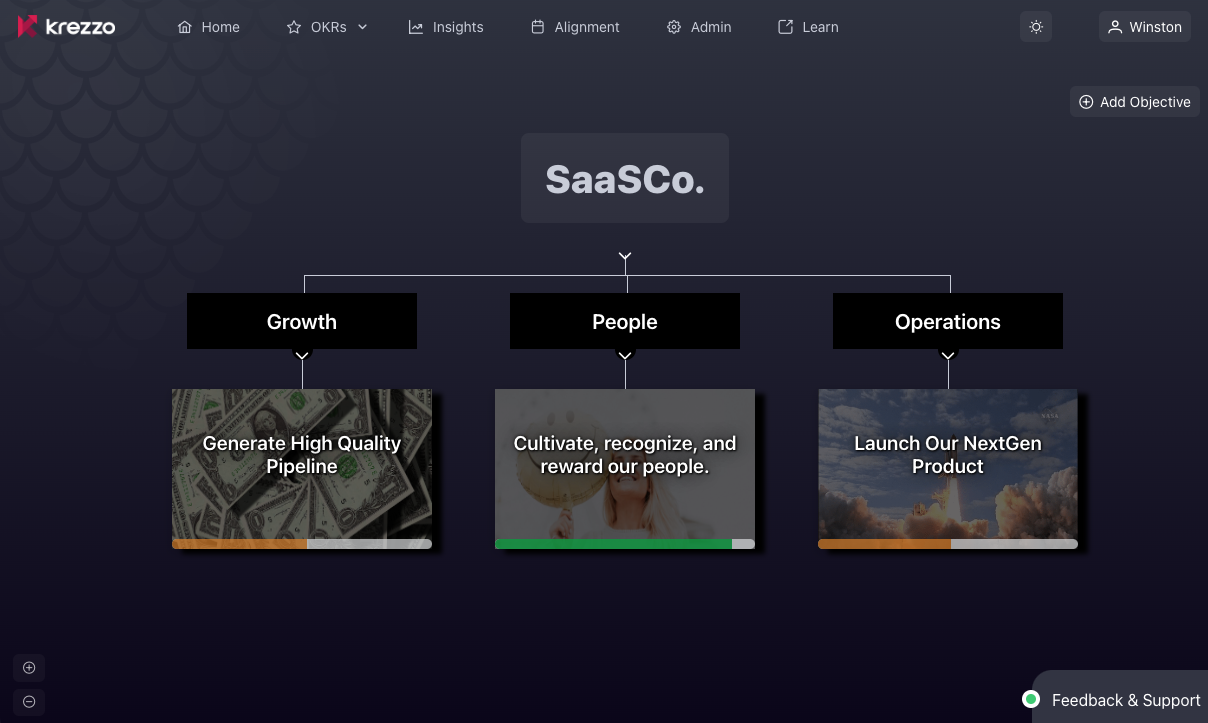 krezzo Home OKRs Insights Alignment Admin Learn Winston

Add Objective

SaaSCo.

Growth

People

Operations

Generate High Quality Pipeline

Cultivate, recognize, and reward our people.

Launch Our NextGen Product

Feedback & Support